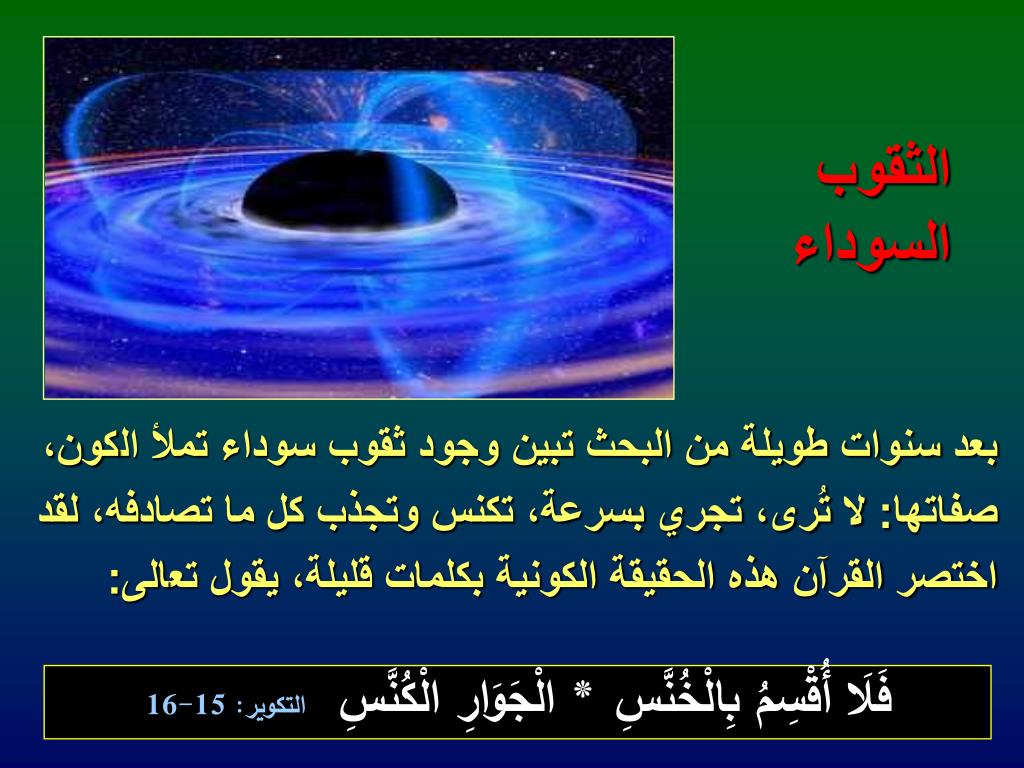 الثقوب السوداء

بعد سنوات طويلة من البحث تبين وجود ثقوب سوداء تملأ الكون، صفاتها: لا تُرى، تجري بسرعة، تكنس وتجذب كل ما تصادفه، لقد اختصر القرآن هذه الحقيقة الكونية بكلمات قليلة، يقول تعالى:

فَلَا أُقْسِمُ بِالْخُنَّسِ * الْجَوَارِ الْكُنَّسِ التكوير: 15-16